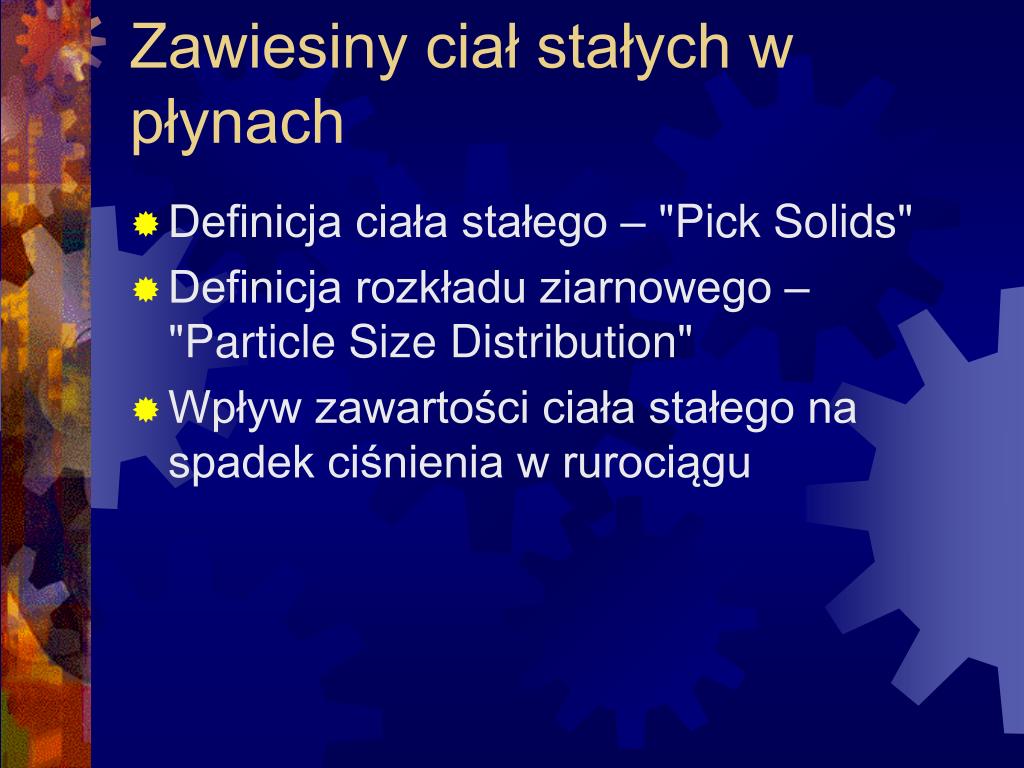 Zawiesiny ciał stałych w płynach

Definicja ciała stałego – "Pick Solids"

Definicja rozkładu ziarnowego – "Particle Size Distribution"

Wpływ zawartości ciała stałego na spadek ciśnienia w rurociągu